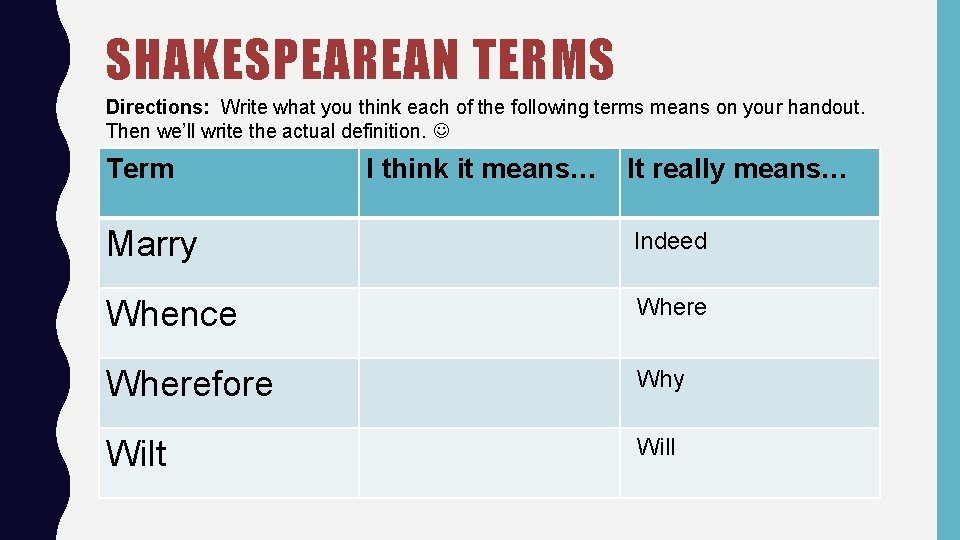 SHAKESPEAREAN TERMS

Directions: Write what you think each of the following terms means on your handout. Then we'll write the actual definition. ☺

| Term | I think it means… | It really means… |
|---|---|---|
| Marry | | Indeed |
| Whence | | Where |
| Wherefore | | Why |
| Wilt | | Will |